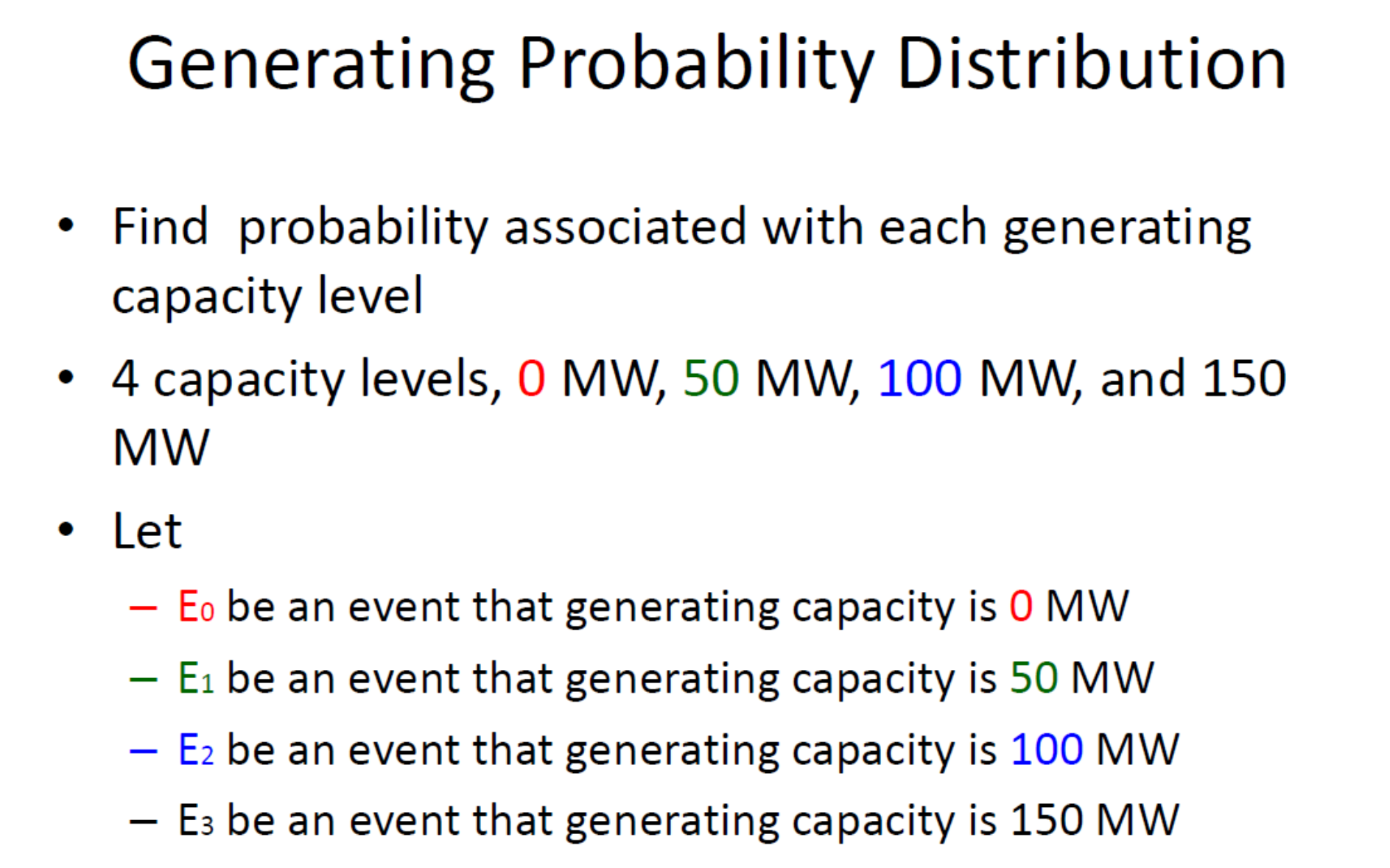 Generating Probability Distribution

• Find probability associated with each generating capacity level

• 4 capacity levels, 0 MW, 50 MW, 100 MW, and 150 MW

• Let

– $E_0$ be an event that generating capacity is 0 MW

– $E_1$ be an event that generating capacity is 50 MW

– $E_2$ be an event that generating capacity is 100 MW

– $E_3$ be an event that generating capacity is 150 MW